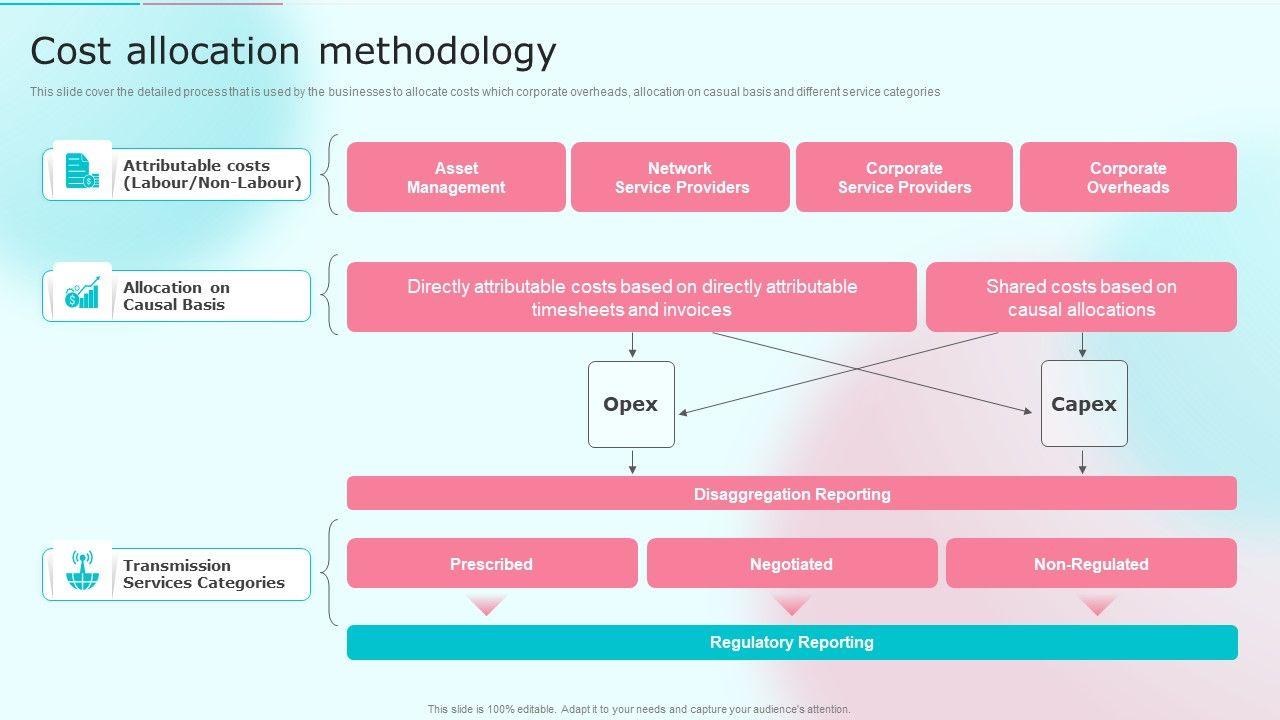 Cost allocation methodology

This slide cover the detailed process that is used by the businesses to allocate costs which corporate overheads, allocation on casual basis and different service categories

Attributable costs (Labour/Non-Labour)

Asset Management

Network Service Providers

Corporate Service Providers

Corporate Overheads

Allocation on Causal Basis

Directly attributable costs based on directly attributable timesheets and invoices

Shared costs based on causal allocations

Opex

Capex

Disaggregation Reporting

Transmission Services Categories

Prescribed

Negotiated

Non-Regulated

Regulatory Reporting

This slide is 100% editable. Adapt it to your needs and capture your audience's attention.